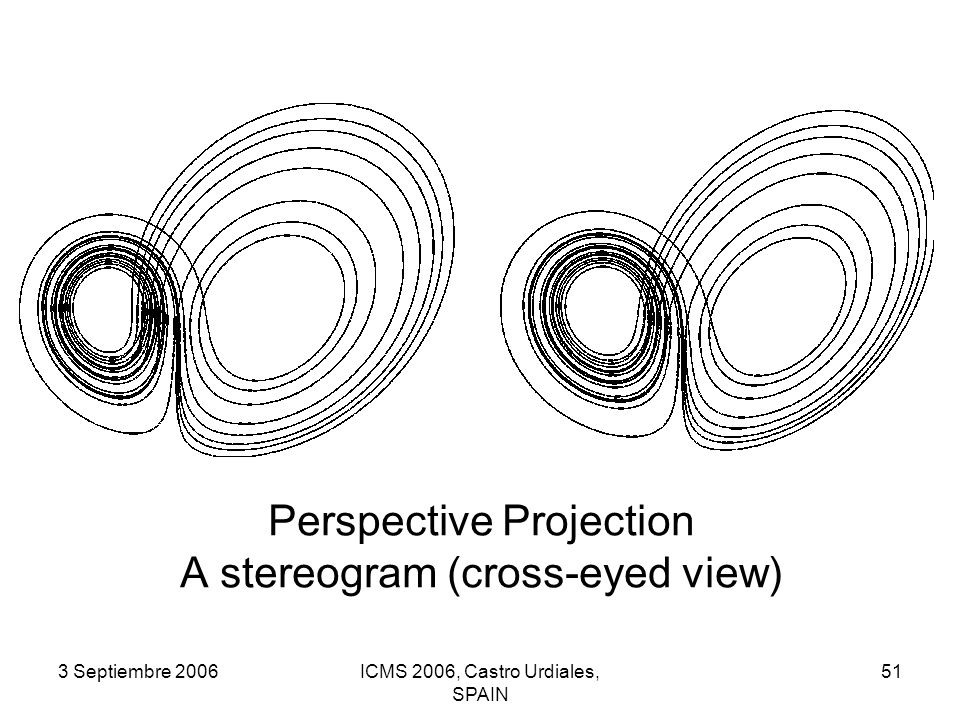 Perspective Projection
A stereogram (cross-eyed view)

3 Septiembre 2006

ICMS 2006, Castro Urdiales, SPAIN

51